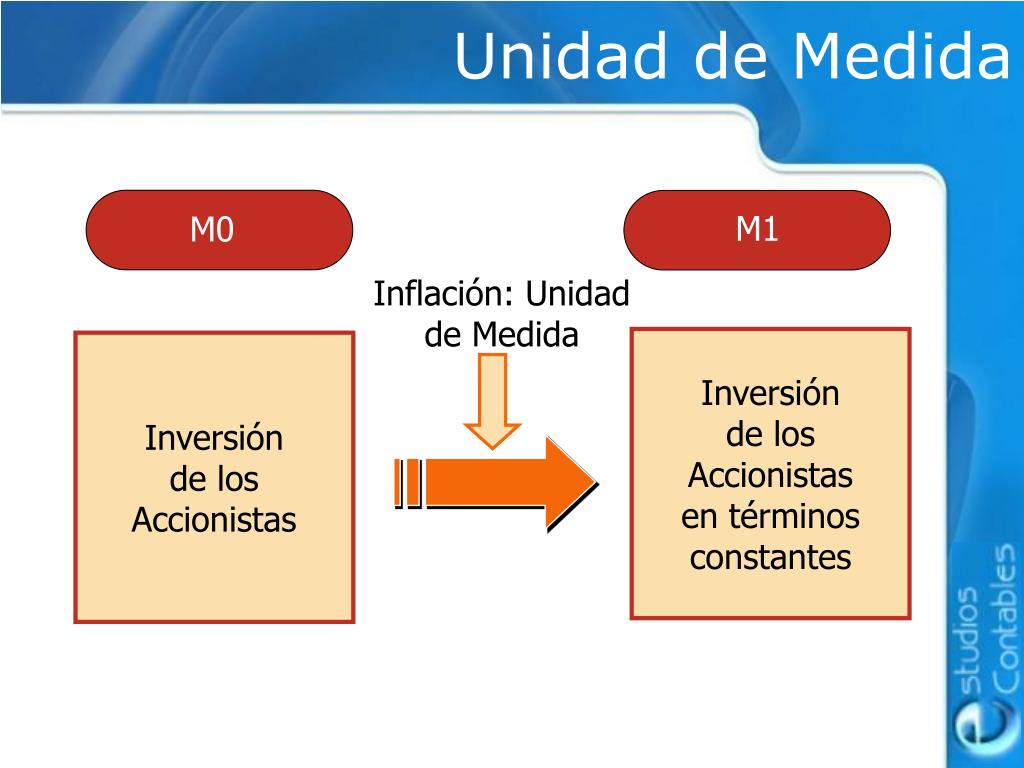 Unidad de Medida

M0

M1

Inflación: Unidad de Medida

Inversión de los Accionistas

Inversión de los Accionistas en términos constantes

estudios Contables